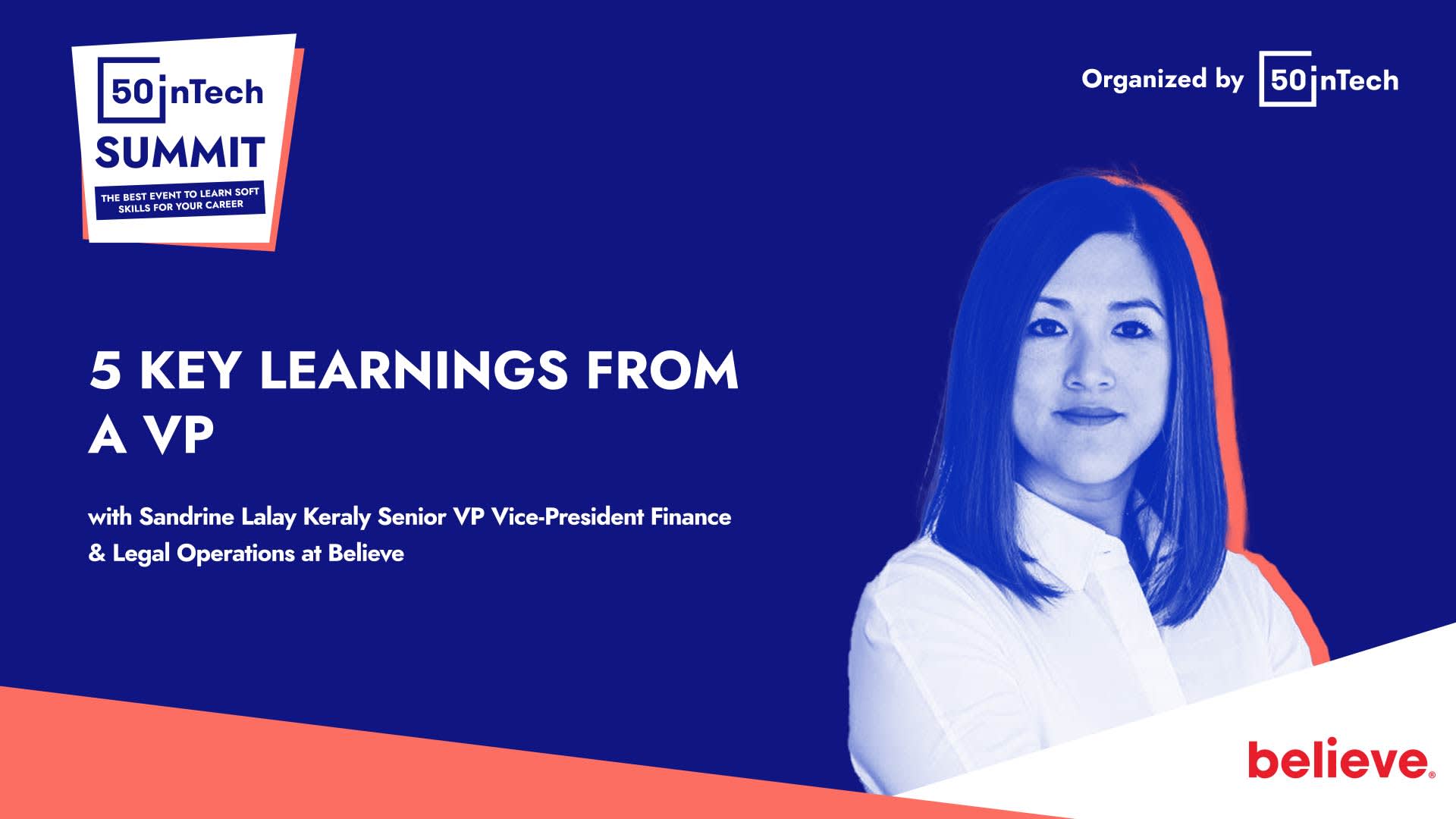 50inTech SUMMIT

THE BEST EVENT TO LEARN SOFT SKILLS FOR YOUR CAREER

Organized by 50inTech

5 KEY LEARNINGS FROM A VP

with Sandrine Lalay Keraly Senior VP Vice-President Finance & Legal Operations at Believe

believe.